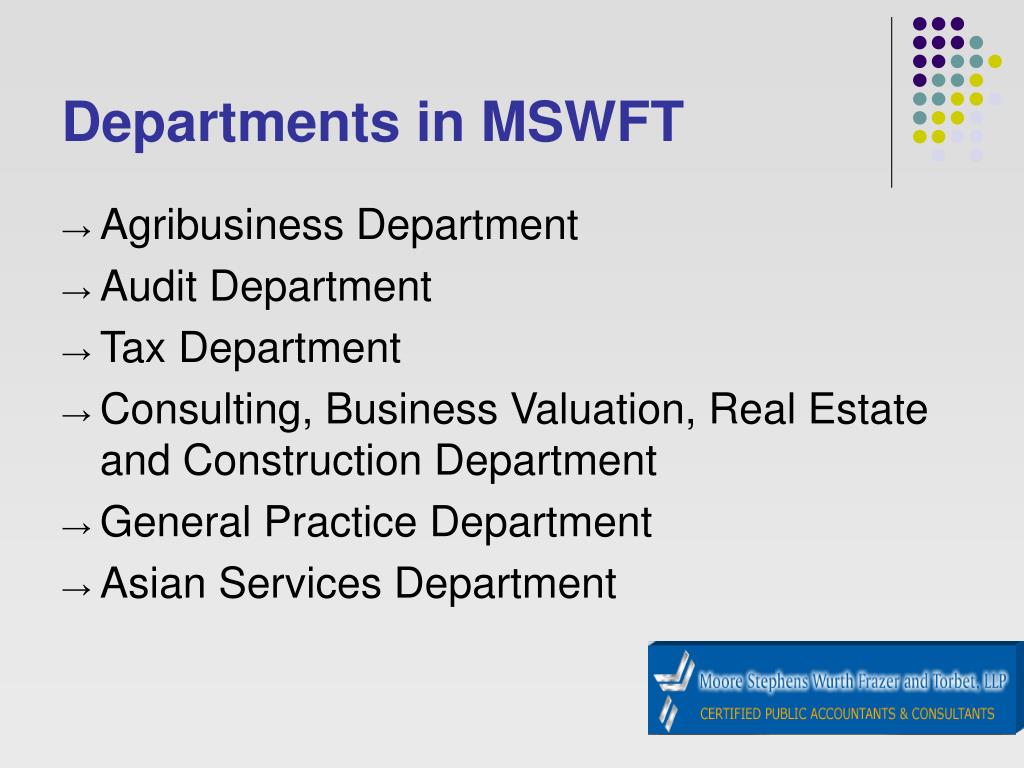 Departments in MSWFT

→ Agribusiness Department
→ Audit Department
→ Tax Department
→ Consulting, Business Valuation, Real Estate and Construction Department
→ General Practice Department
→ Asian Services Department

Moore Stephens Wurth Frazer and Torbet, LLP
CERTIFIED PUBLIC ACCOUNTANTS & CONSULTANTS